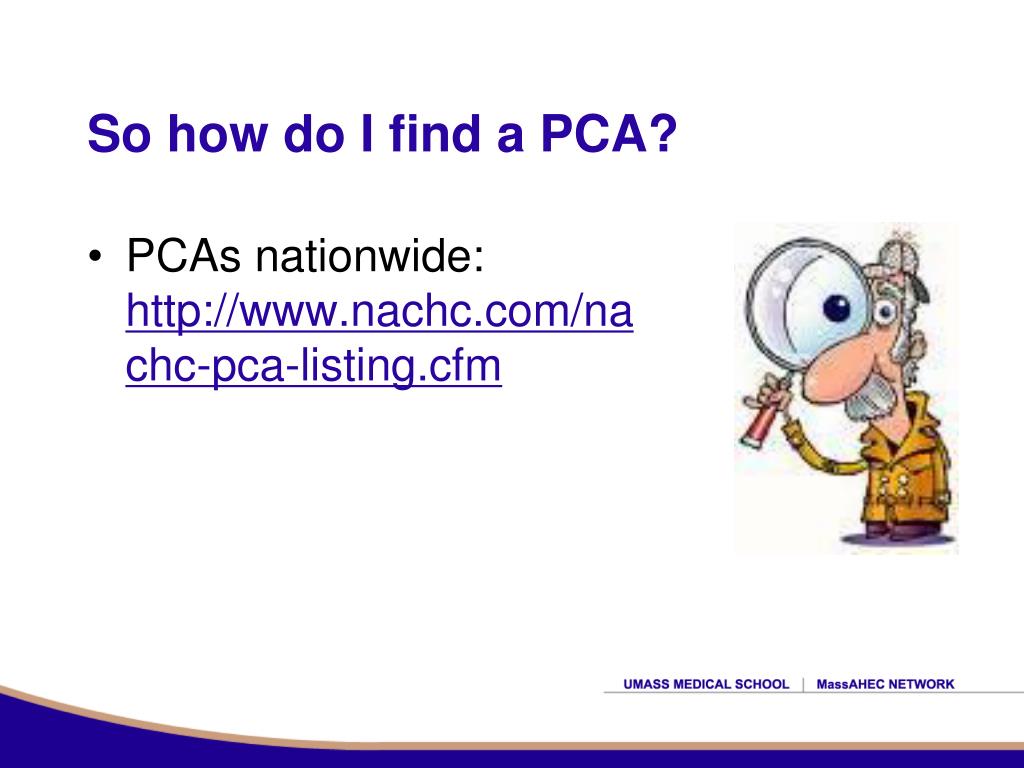 So how do I find a PCA?

• PCAs nationwide: http://www.nachc.com/nachc-pca-listing.cfm

UMASS MEDICAL SCHOOL | MassAHEC NETWORK